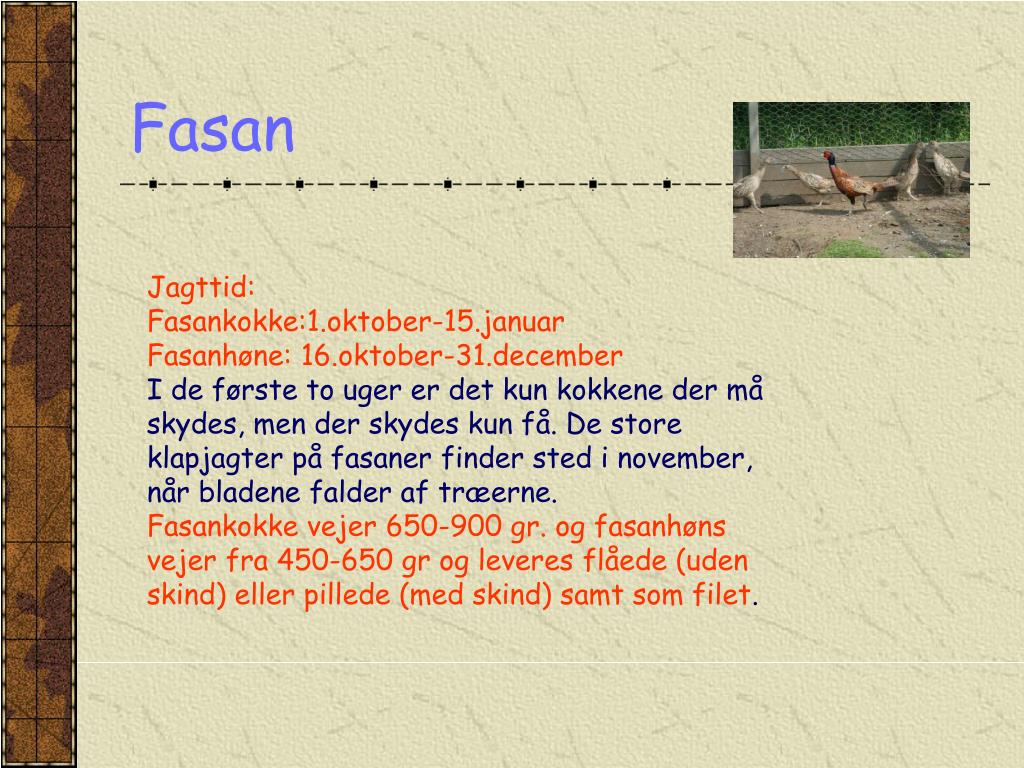 Fasan

Jagttid:
Fasankokke:1.oktober-15.januar
Fasanhøne: 16.oktober-31.december
I de første to uger er det kun kokkene der må skydes, men der skydes kun få. De store klapjagter på fasaner finder sted i november, når bladene falder af træerne.
Fasankokke vejer 650-900 gr. og fasanhøns vejer fra 450-650 gr og leveres flåede (uden skind) eller pillede (med skind) samt som filet.